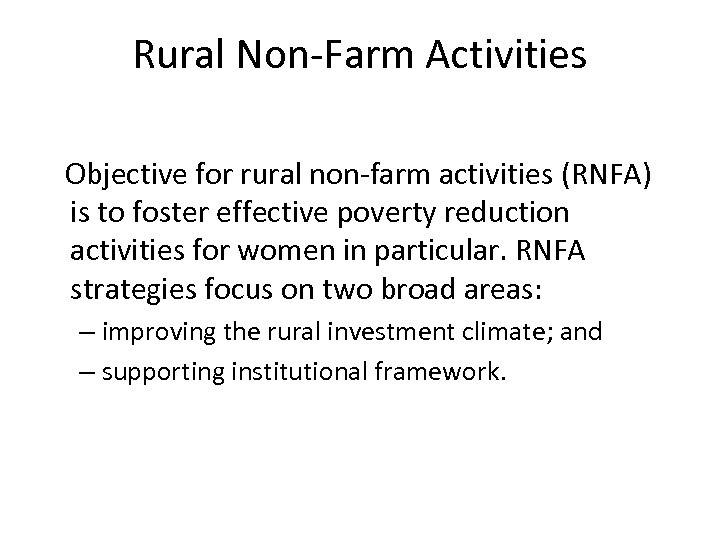 Rural Non-Farm Activities

Objective for rural non-farm activities (RNFA) is to foster effective poverty reduction activities for women in particular. RNFA strategies focus on two broad areas:

– improving the rural investment climate; and

– supporting institutional framework.